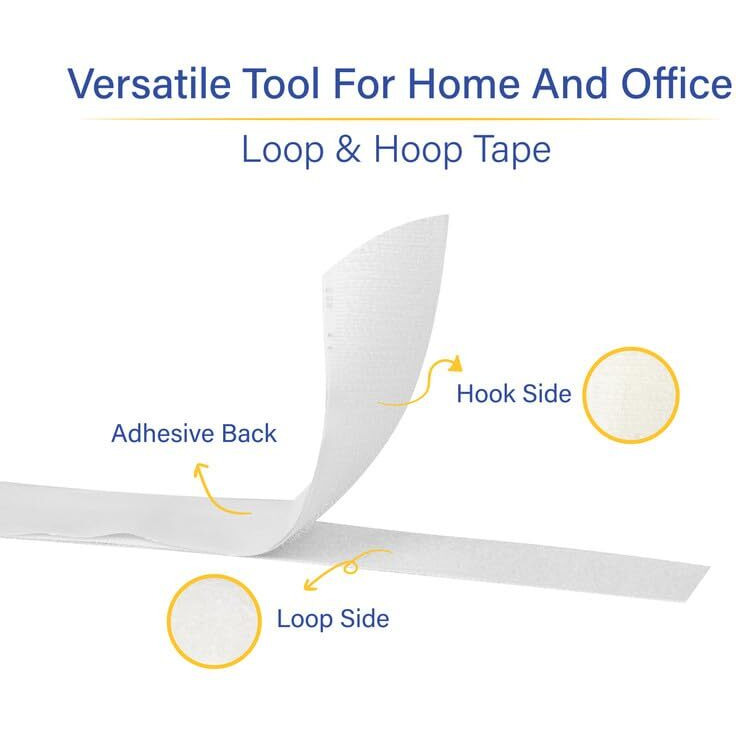 Versatile Tool For Home And Office

Loop & Hoop Tape

Hook Side

Adhesive Back

Loop Side